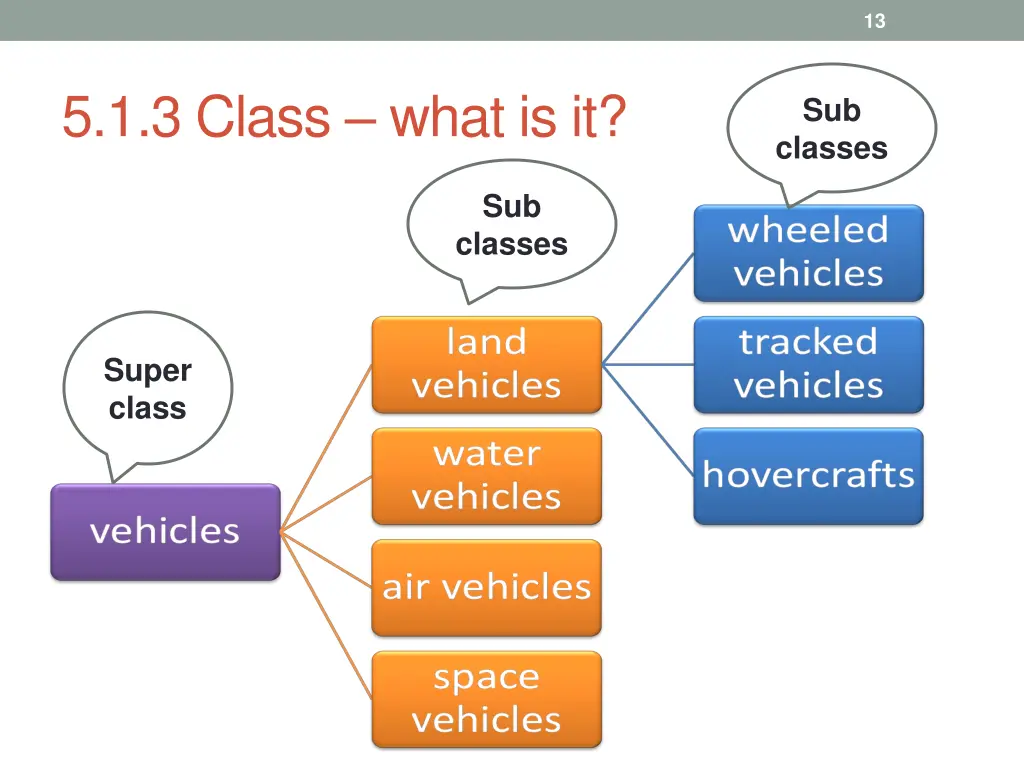 13

5.1.3 Class – what is it?

Sub classes

Sub classes

Super class

vehicles

land vehicles

water vehicles

air vehicles

space vehicles

wheeled vehicles

tracked vehicles

hovercrafts